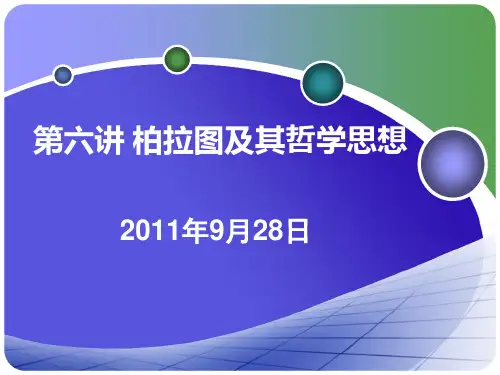 第六讲 柏拉图及其哲学思想

2011年9月28日